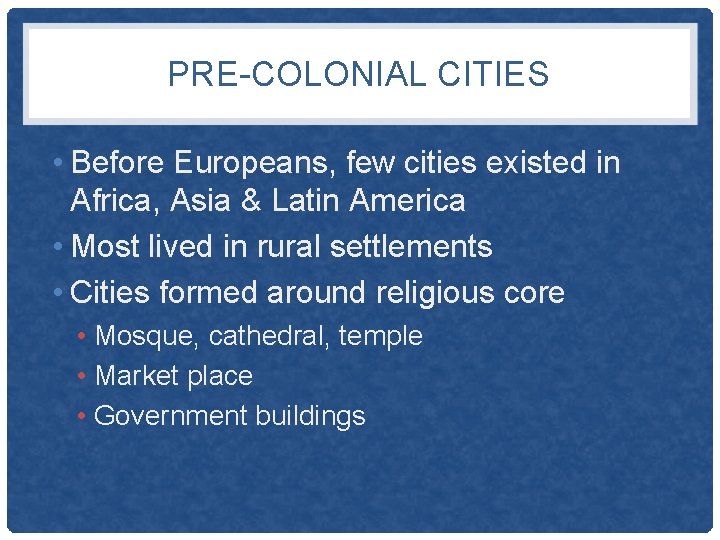 PRE-COLONIAL CITIES

• Before Europeans, few cities existed in Africa, Asia & Latin America
• Most lived in rural settlements
• Cities formed around religious core
  • Mosque, cathedral, temple
  • Market place
  • Government buildings